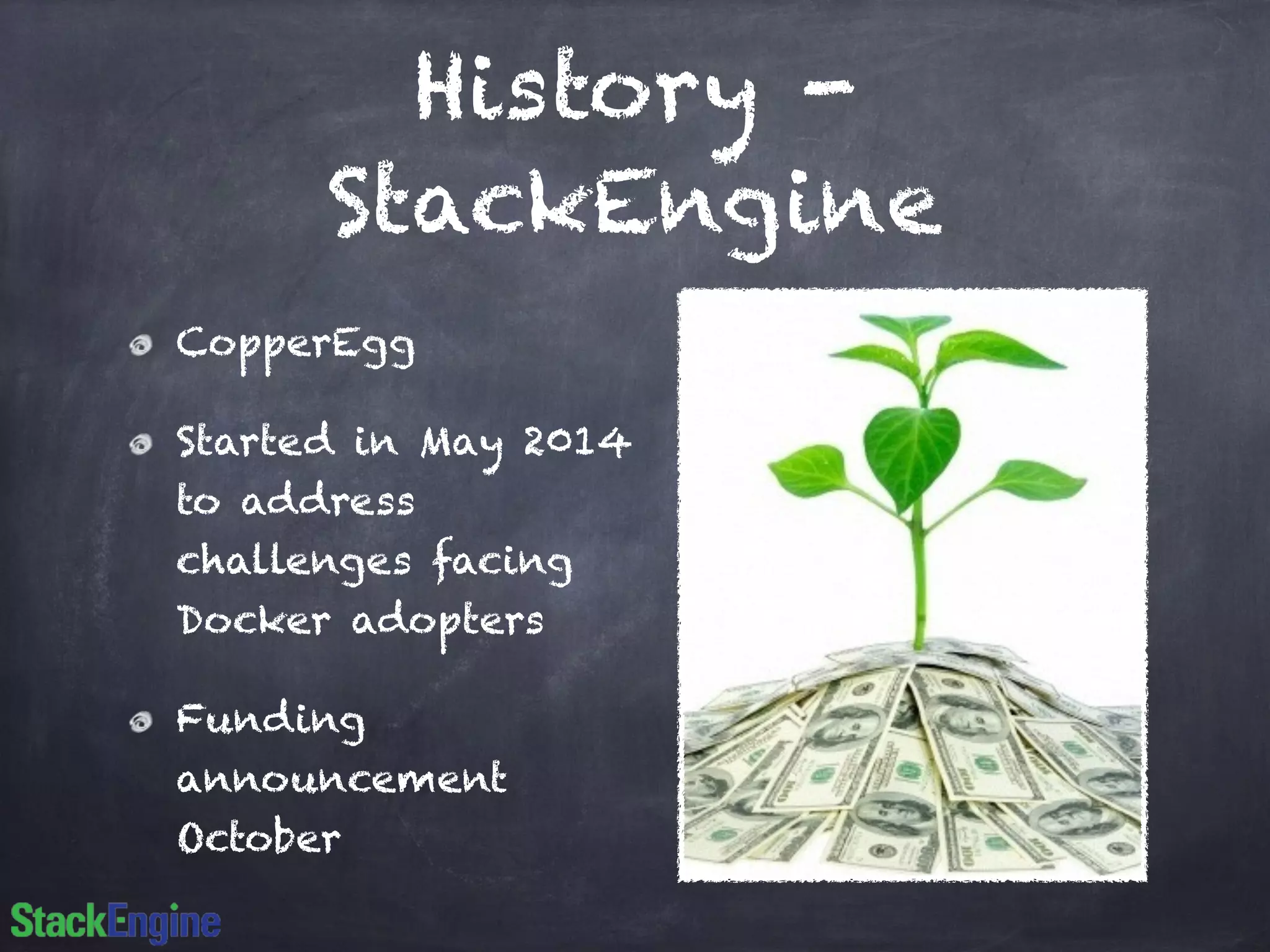 History - StackEngine

CopperEgg

Started in May 2014 to address challenges facing Docker adopters

Funding announcement October

StackEngine